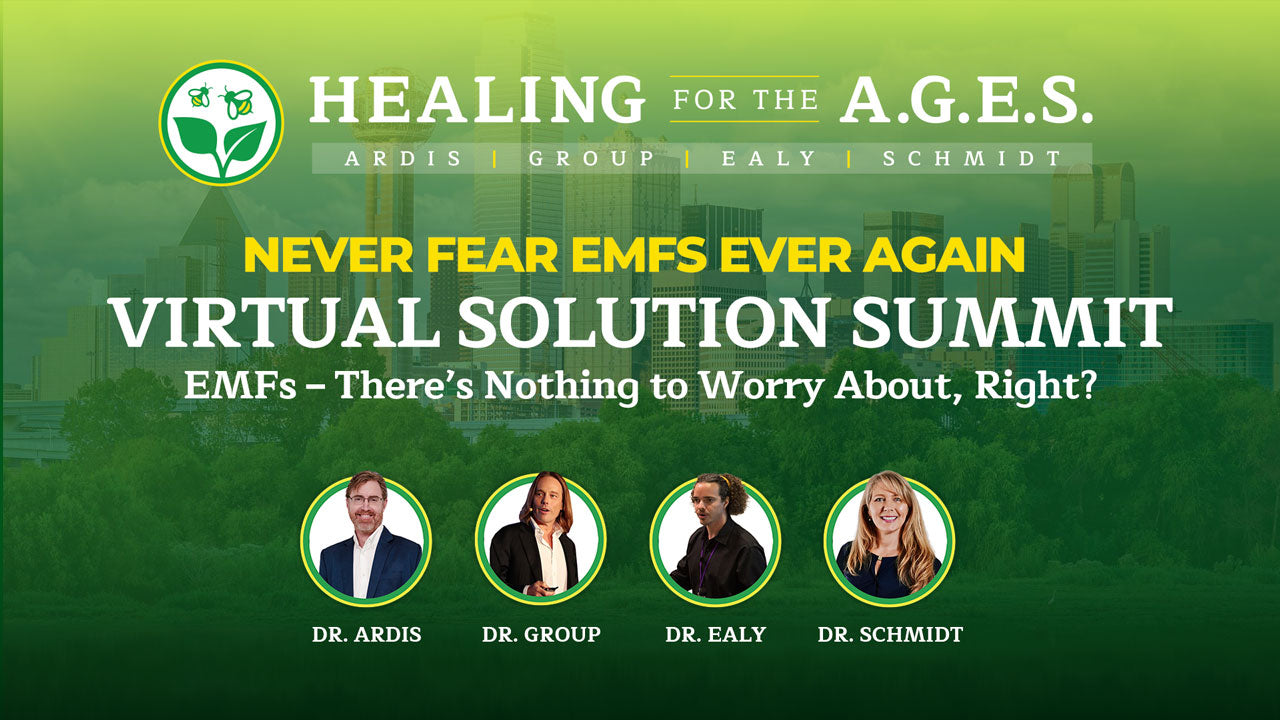 HEALING FOR THE A.G.E.S.

ARDIS | GROUP | EALY | SCHMIDT

NEVER FEAR EMFS EVER AGAIN

VIRTUAL SOLUTION SUMMIT

EMFs – There's Nothing to Worry About, Right?

DR. ARDIS

DR. GROUP

DR. EALY

DR. SCHMIDT